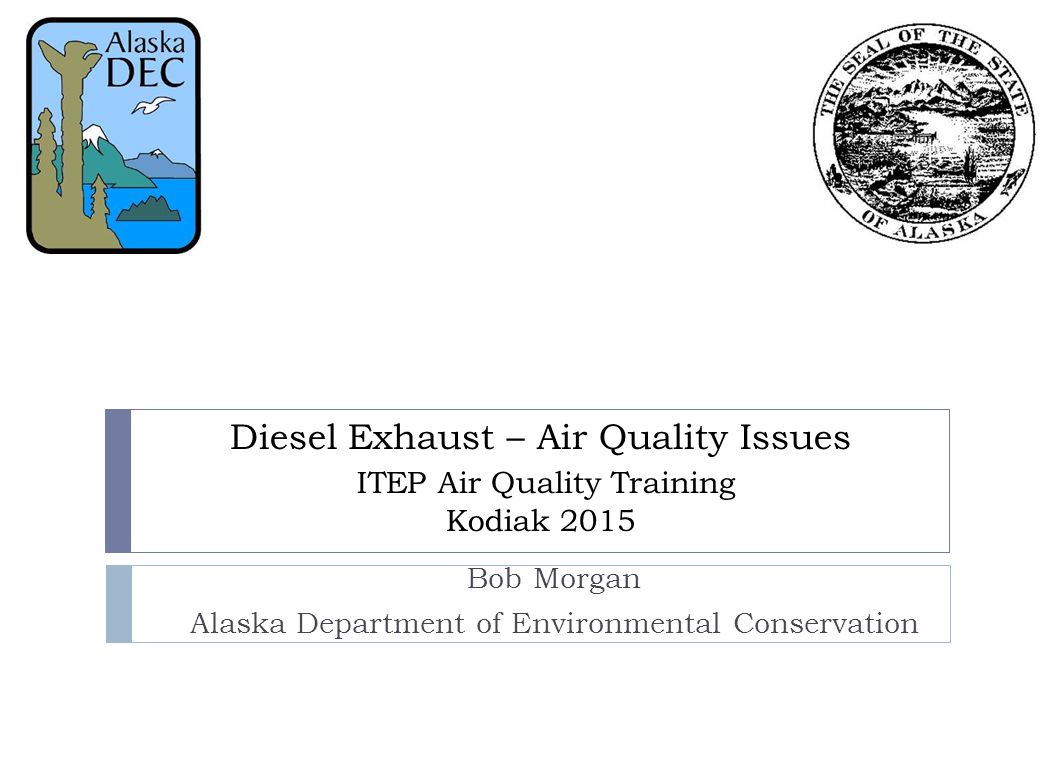 Alaska DEC

THE SEAL OF THE STATE OF ALASKA

Diesel Exhaust – Air Quality Issues
ITEP Air Quality Training
Kodiak 2015

Bob Morgan
Alaska Department of Environmental Conservation